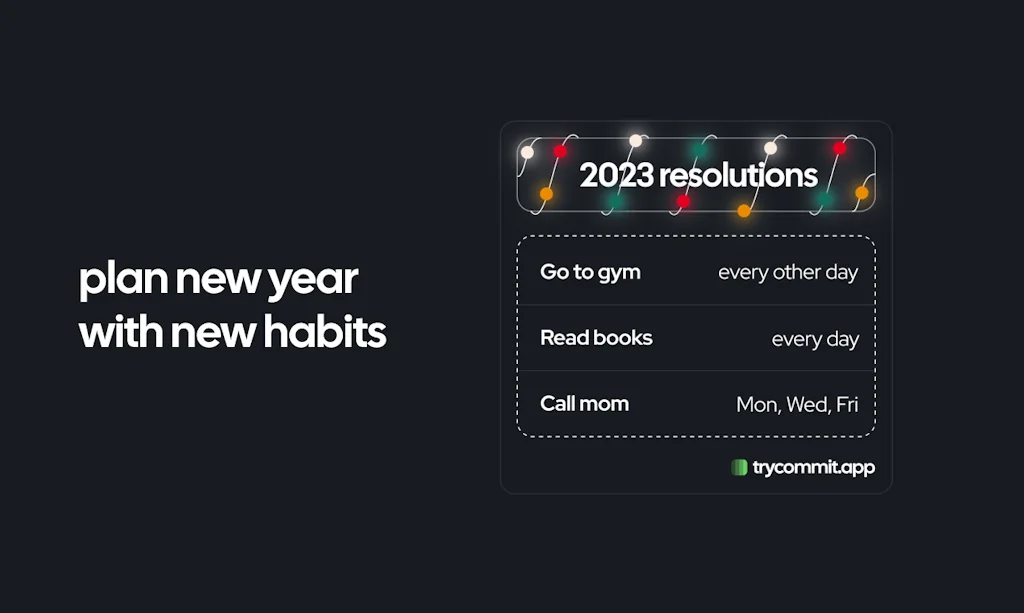 plan new year with new habits

2023 resolutions

| Go to gym | every other day |
|---|---|
| Read books | every day |
| Call mom | Mon, Wed, Fri |

trycommit.app